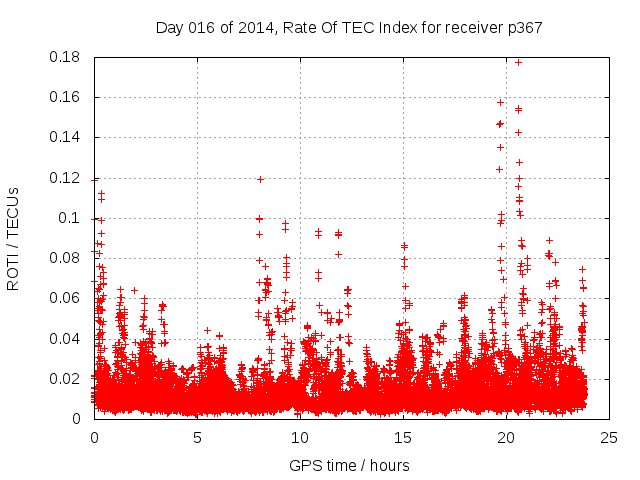 Day 016 of 2014, Rate Of TEC Index for receiver p367

ROTI / TECUs

0.18
0.16
0.14
0.12
0.1
0.08
0.06
0.04
0.02
0

0
5
10
15
20
25

GPS time / hours